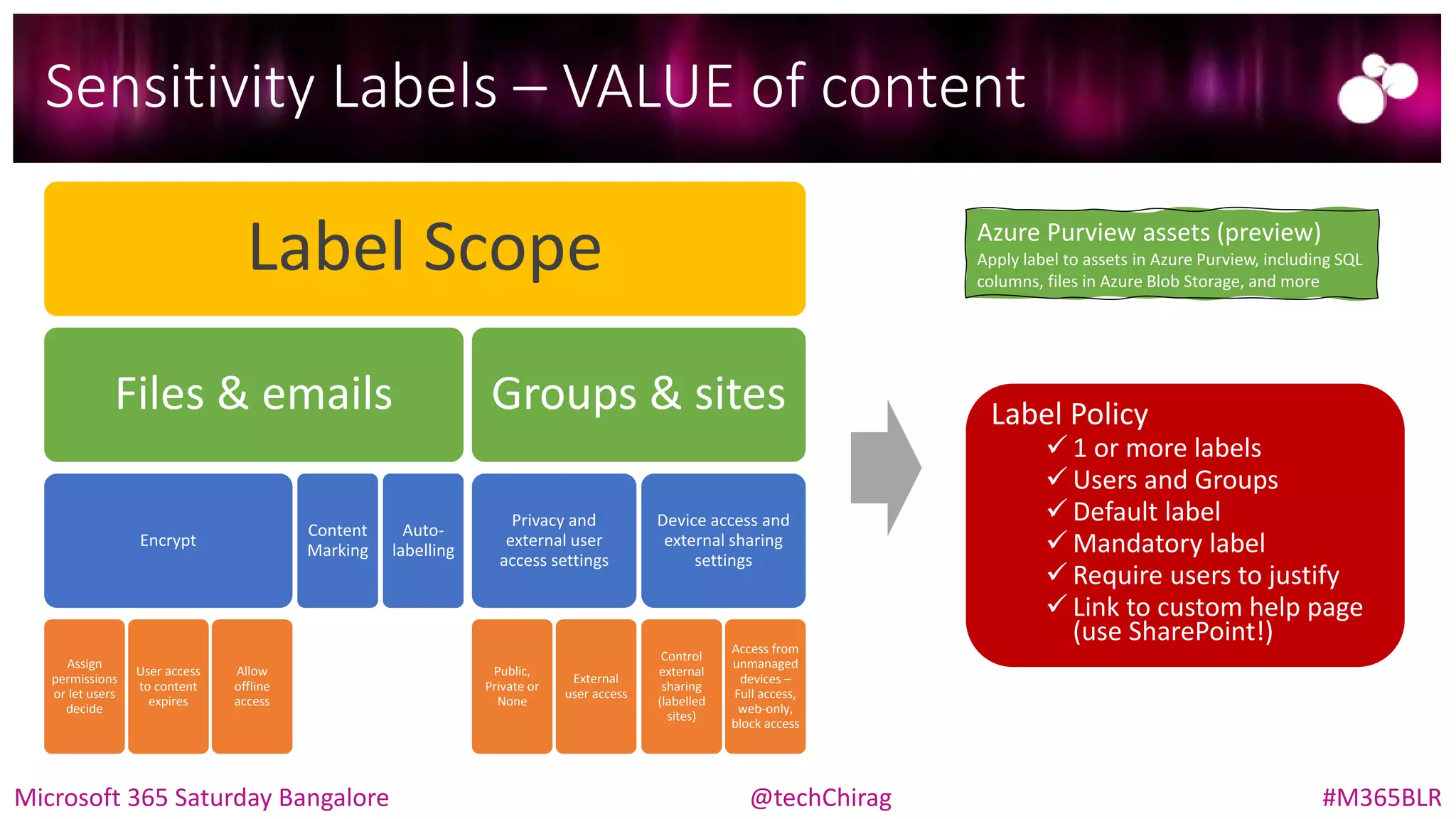 Sensitivity Labels – VALUE of content

Label Scope

Files & emails

Groups & sites

Encrypt

Content Marking

Auto-labelling

Privacy and external user access settings

Device access and external sharing settings

Assign permissions or let users decide

User access to content expires

Allow offline access

Public, Private or None

External user access

Control external sharing (labelled sites)

Access from unmanaged devices – Full access, web-only, block access

Azure Purview assets (preview)
Apply label to assets in Azure Purview, including SQL columns, files in Azure Blob Storage, and more

Label Policy
✓ 1 or more labels
✓ Users and Groups
✓ Default label
✓ Mandatory label
✓ Require users to justify
✓ Link to custom help page (use SharePoint!)

Microsoft 365 Saturday Bangalore

@techChirag

#M365BLR